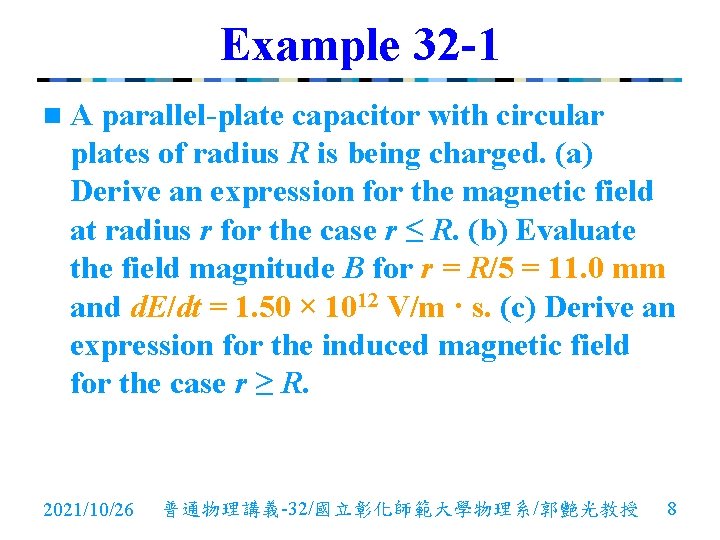 Example 32-1

A parallel-plate capacitor with circular plates of radius $R$ is being charged. (a) Derive an expression for the magnetic field at radius $r$ for the case $r \leq R$. (b) Evaluate the field magnitude $B$ for $r = R/5 = 11.0$ mm and $dE/dt = 1.50 \times 10^{12}$ V/m · s. (c) Derive an expression for the induced magnetic field for the case $r \geq R$.

2021/10/26 普通物理講義-32/國立彰化師範大學物理系/郭艷光教授 8